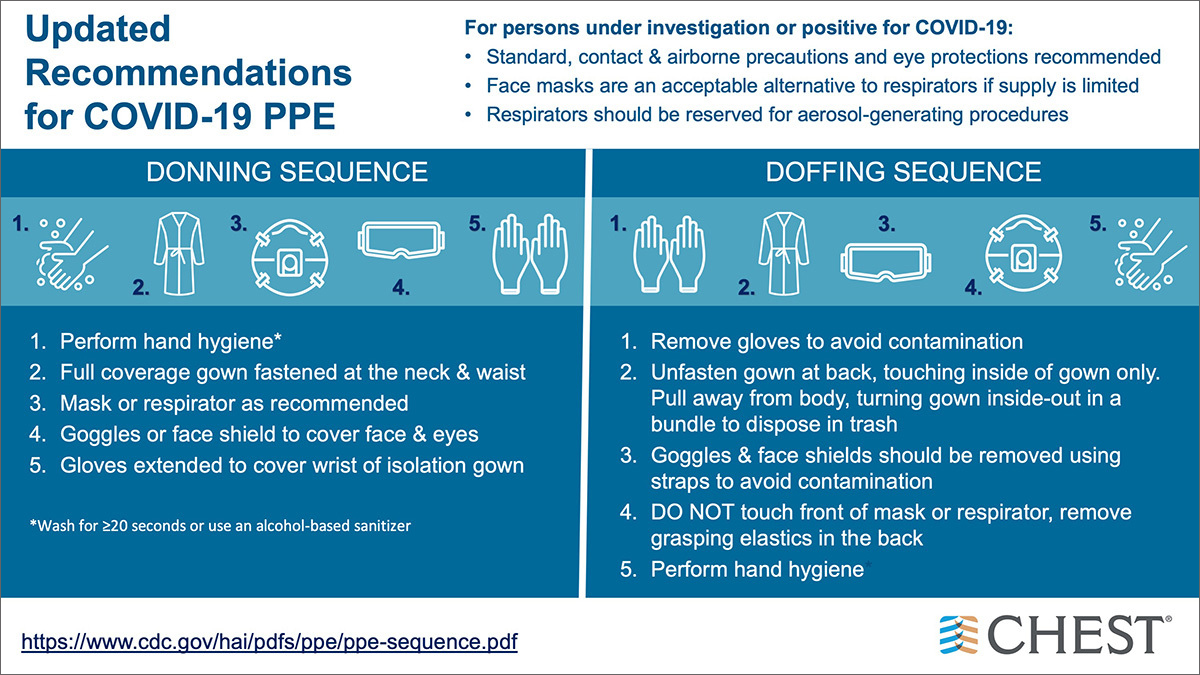 Updated Recommendations for COVID-19 PPE

For persons under investigation or positive for COVID-19:
• Standard, contact & airborne precautions and eye protections recommended
• Face masks are an acceptable alternative to respirators if supply is limited
• Respirators should be reserved for aerosol-generating procedures

DONNING SEQUENCE

1. 2. 3. 4. 5.

1. Perform hand hygiene*
2. Full coverage gown fastened at the neck & waist
3. Mask or respirator as recommended
4. Goggles or face shield to cover face & eyes
5. Gloves extended to cover wrist of isolation gown

*Wash for ≥20 seconds or use an alcohol-based sanitizer

DOFFING SEQUENCE

1. 2. 3. 4. 5.

1. Remove gloves to avoid contamination
2. Unfasten gown at back, touching inside of gown only. Pull away from body, turning gown inside-out in a bundle to dispose in trash
3. Goggles & face shields should be removed using straps to avoid contamination
4. DO NOT touch front of mask or respirator, remove grasping elastics in the back
5. Perform hand hygiene*

https://www.cdc.gov/hai/pdfs/ppe/ppe-sequence.pdf

CHEST®